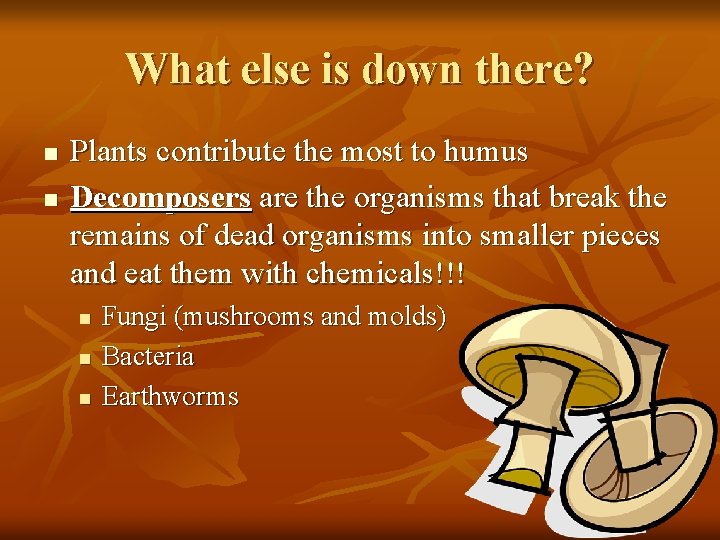 What else is down there?

- Plants contribute the most to humus
- Decomposers are the organisms that break the remains of dead organisms into smaller pieces and eat them with chemicals!!!
  - Fungi (mushrooms and molds)
  - Bacteria
  - Earthworms